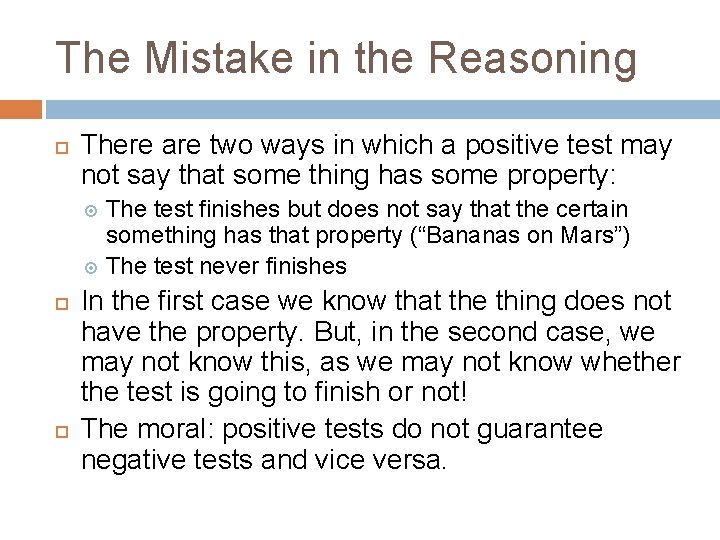 The Mistake in the Reasoning

There are two ways in which a positive test may not say that some thing has some property:

The test finishes but does not say that the certain something has that property (“Bananas on Mars”)

The test never finishes

In the first case we know that the thing does not have the property. But, in the second case, we may not know this, as we may not know whether the test is going to finish or not!

The moral: positive tests do not guarantee negative tests and vice versa.